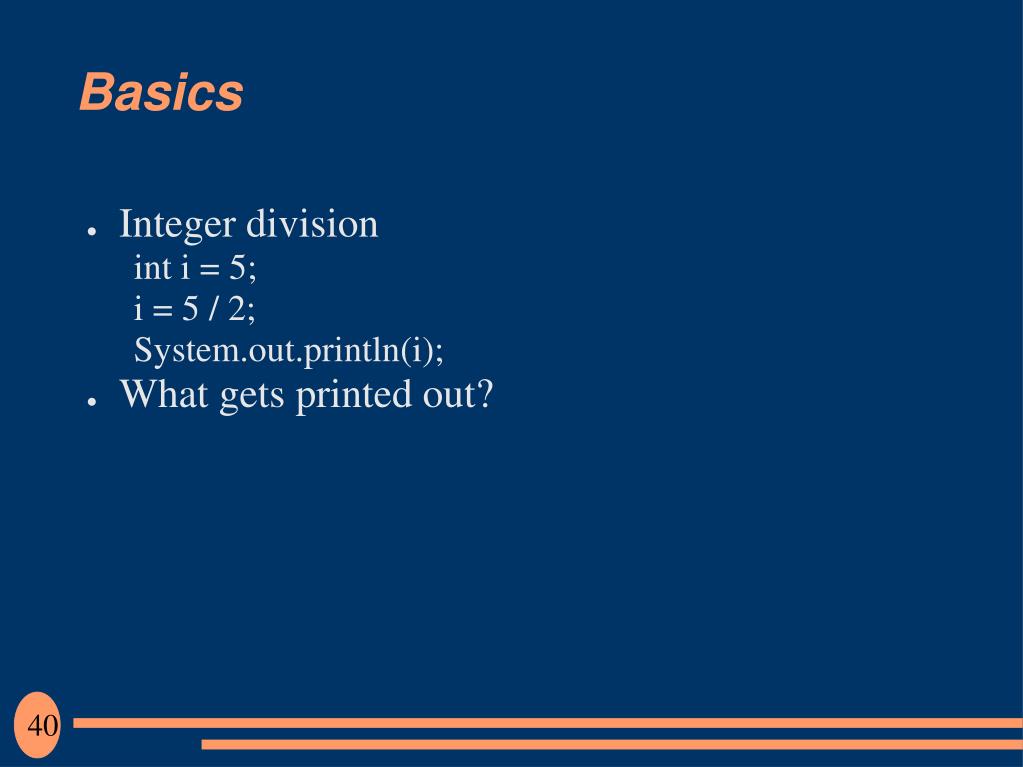 Basics

● Integer division
int i = 5;
i = 5 / 2;
System.out.println(i);
● What gets printed out?

40